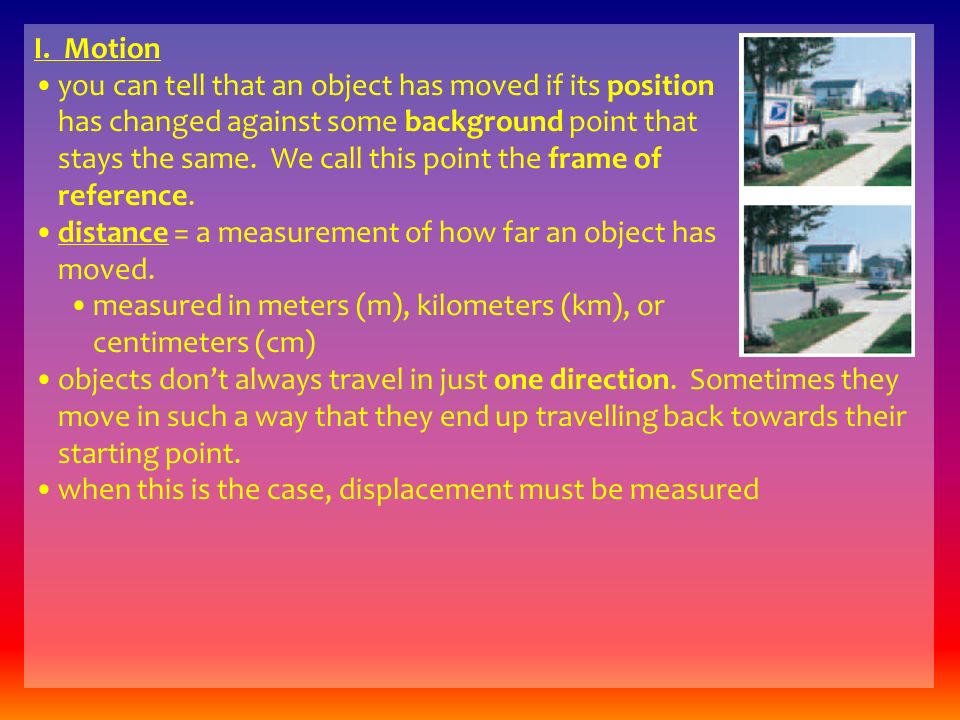 I. Motion

• you can tell that an object has moved if its position has changed against some background point that stays the same. We call this point the frame of reference.

• distance = a measurement of how far an object has moved.

• measured in meters (m), kilometers (km), or centimeters (cm)

• objects don't always travel in just one direction. Sometimes they move in such a way that they end up travelling back towards their starting point.

• when this is the case, displacement must be measured